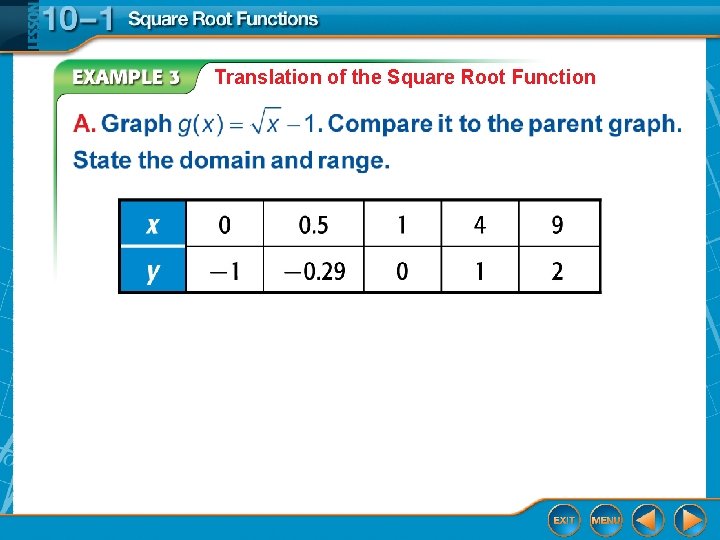 LESSON 10–1 Square Root Functions

EXAMPLE 3 Translation of the Square Root Function

A. Graph $g(x) = \sqrt{x} - 1$. Compare it to the parent graph. State the domain and range.

| x | 0 | 0.5 | 1 | 4 | 9 |
|---|---|---|---|---|---|
| y | −1 | −0.29 | 0 | 1 | 2 |

EXIT MENU